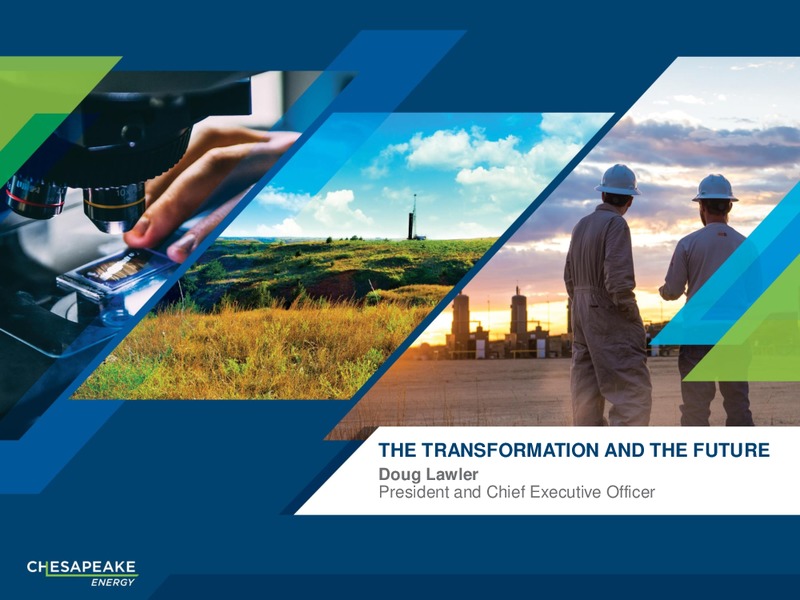 THE TRANSFORMATION AND THE FUTURE
Doug Lawler
President and Chief Executive Officer

CHESAPEAKE
ENERGY